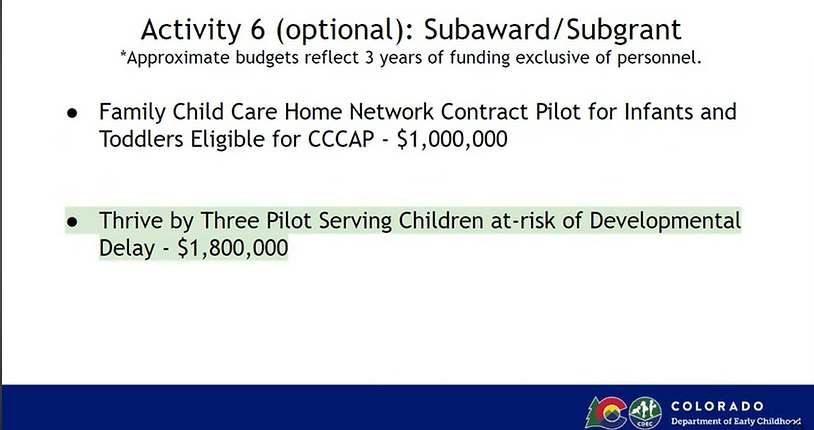 Activity 6 (optional): Subaward/Subgrant
*Approximate budgets reflect 3 years of funding exclusive of personnel.

● Family Child Care Home Network Contract Pilot for Infants and Toddlers Eligible for CCCAP - $1,000,000

● Thrive by Three Pilot Serving Children at-risk of Developmental Delay - $1,800,000

CDEC
COLORADO
Department of Early Childhood